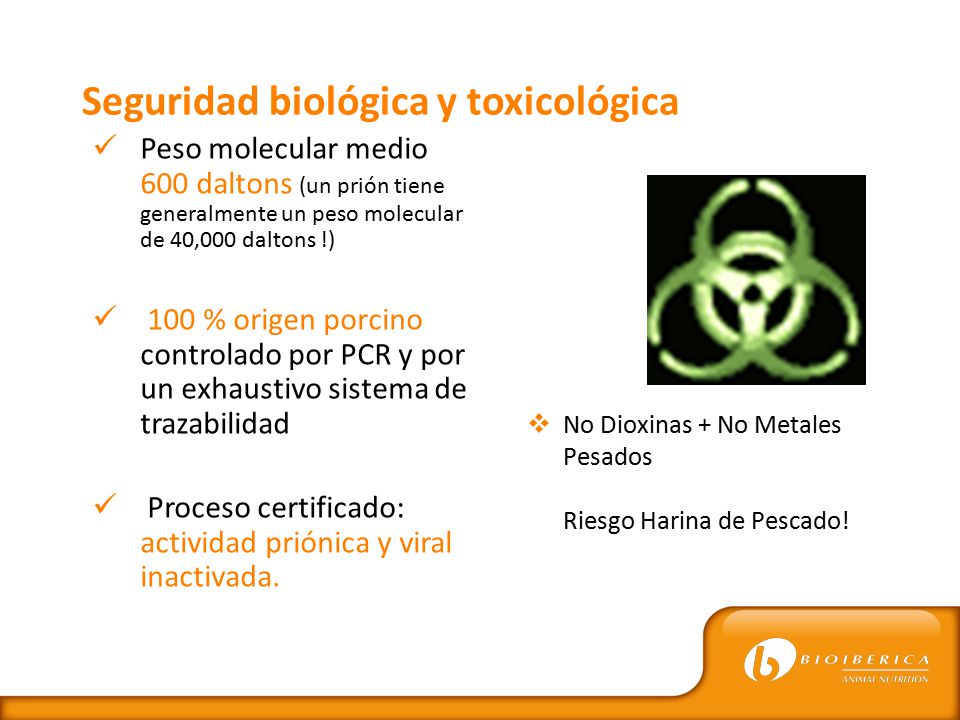 Seguridad biológica y toxicológica

✓ Peso molecular medio 600 daltons (un prión tiene generalmente un peso molecular de 40,000 daltons !)

✓ 100 % origen porcino controlado por PCR y por un exhaustivo sistema de trazabilidad

✓ Proceso certificado: actividad priónica y viral inactivada.

❖ No Dioxinas + No Metales Pesados

Riesgo Harina de Pescado!

BIOIBERICA
ANIMAL NUTRITION